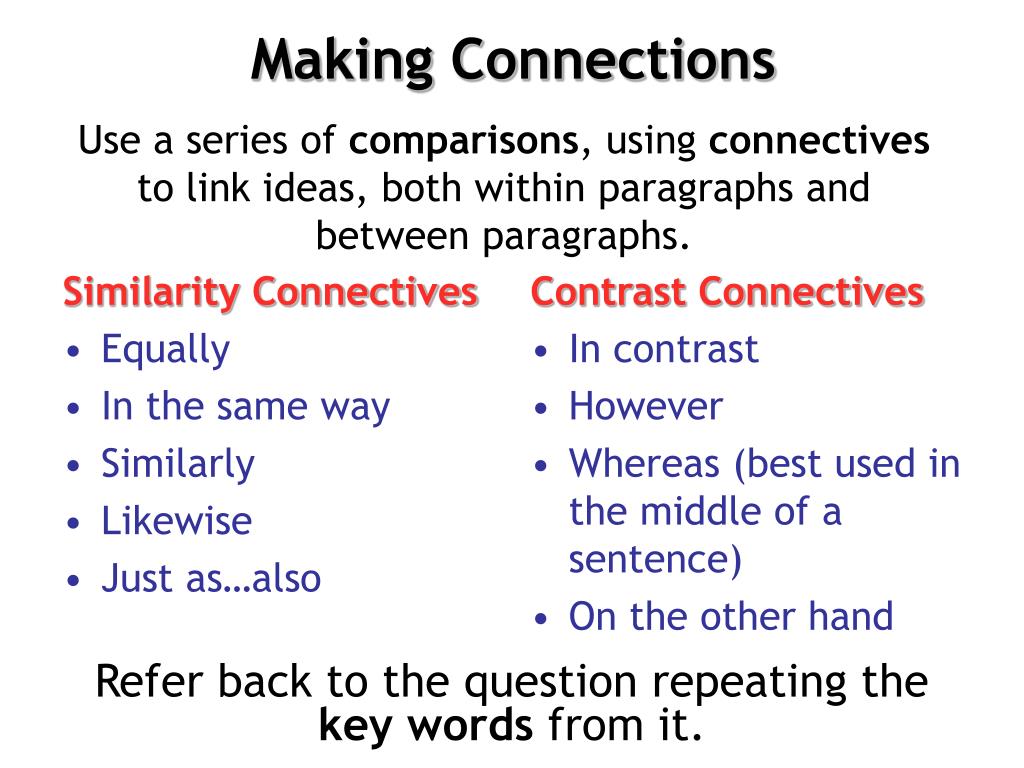 Making Connections

Use a series of comparisons, using connectives to link ideas, both within paragraphs and between paragraphs.

Similarity Connectives
• Equally
• In the same way
• Similarly
• Likewise
• Just as…also

Contrast Connectives
• In contrast
• However
• Whereas (best used in the middle of a sentence)
• On the other hand

Refer back to the question repeating the key words from it.